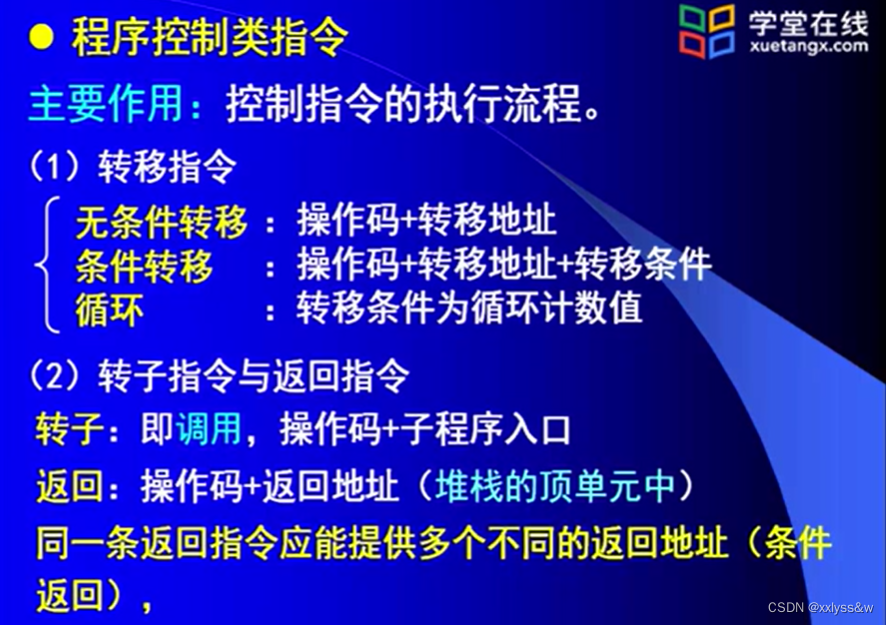 ● 程序控制类指令

学堂在线
xuetangx.com

主要作用：控制指令的执行流程。

（1）转移指令

无条件转移 ：操作码+转移地址
条件转移 ：操作码+转移地址+转移条件
循环 ：转移条件为循环计数值

（2）转子指令与返回指令

转子：即调用，操作码+子程序入口

返回：操作码+返回地址（堆栈的顶单元中）

同一条返回指令应能提供多个不同的返回地址（条件返回），

CSDN @xxlyss&w